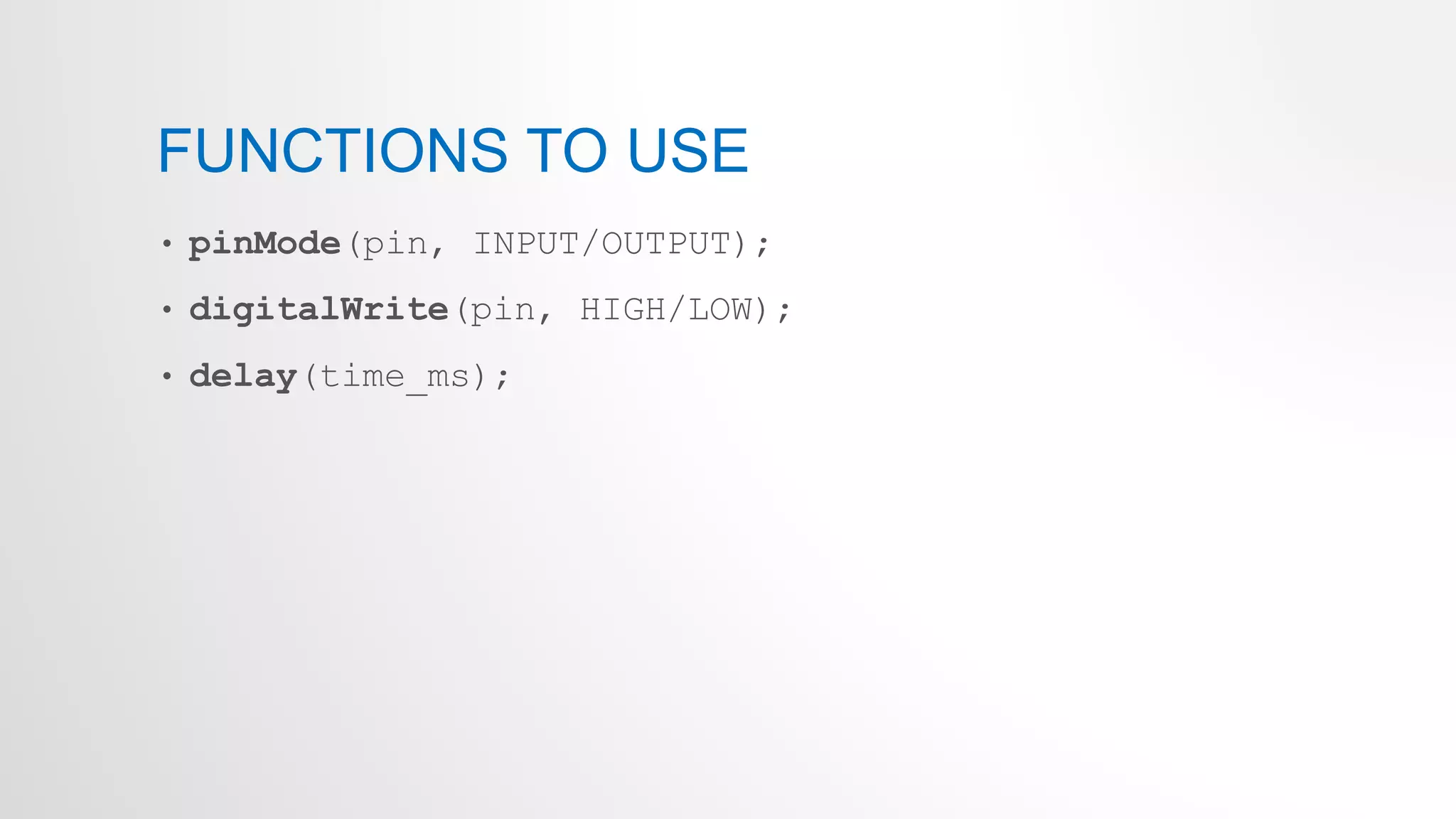 FUNCTIONS TO USE

• pinMode(pin, INPUT/OUTPUT);
• digitalWrite(pin, HIGH/LOW);
• delay(time_ms);